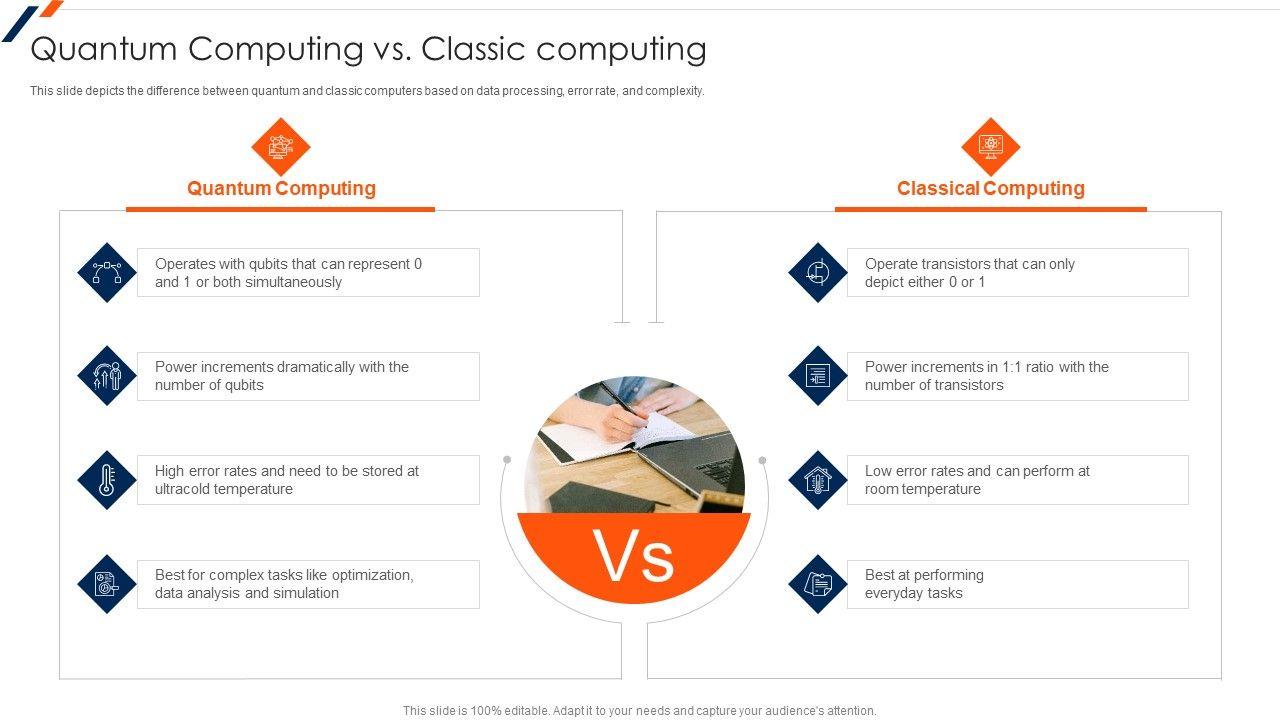 Quantum Computing vs. Classic computing

This slide depicts the difference between quantum and classic computers based on data processing, error rate, and complexity.

Quantum Computing

Operates with qubits that can represent 0 and 1 or both simultaneously

Power increments dramatically with the number of qubits

High error rates and need to be stored at ultracold temperature

Best for complex tasks like optimization, data analysis and simulation

Vs

Classical Computing

Operate transistors that can only depict either 0 or 1

Power increments in 1:1 ratio with the number of transistors

Low error rates and can perform at room temperature

Best at performing everyday tasks

This slide is 100% editable. Adapt it to your needs and capture your audience's attention.